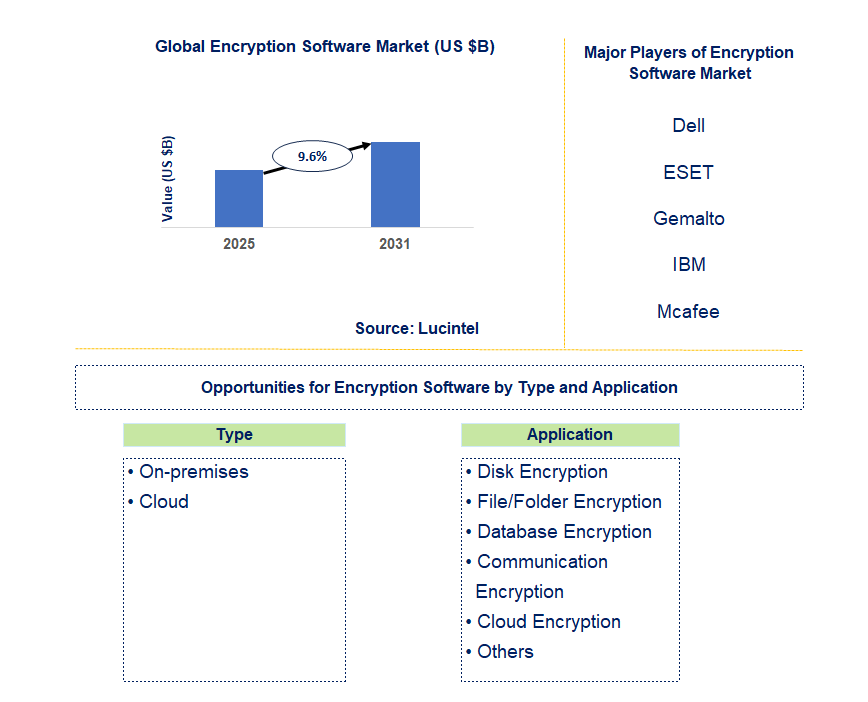 Global Encryption Software Market (US $B)

Value (US $B)

9.6%

2025

2031

Source: Lucintel

Major Players of Encryption Software Market

Dell

ESET

Gemalto

IBM

Mcafee

Opportunities for Encryption Software by Type and Application

Type

• On-premises
• Cloud

Application

• Disk Encryption
• File/Folder Encryption
• Database Encryption
• Communication Encryption
• Cloud Encryption
• Others